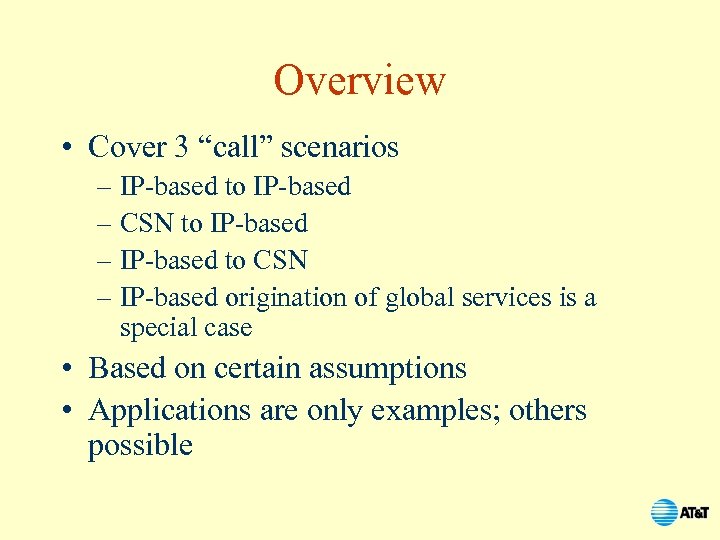 Overview

• Cover 3 “call” scenarios
– IP-based to IP-based
– CSN to IP-based
– IP-based to CSN
– IP-based origination of global services is a special case
• Based on certain assumptions
• Applications are only examples; others possible

AT&T